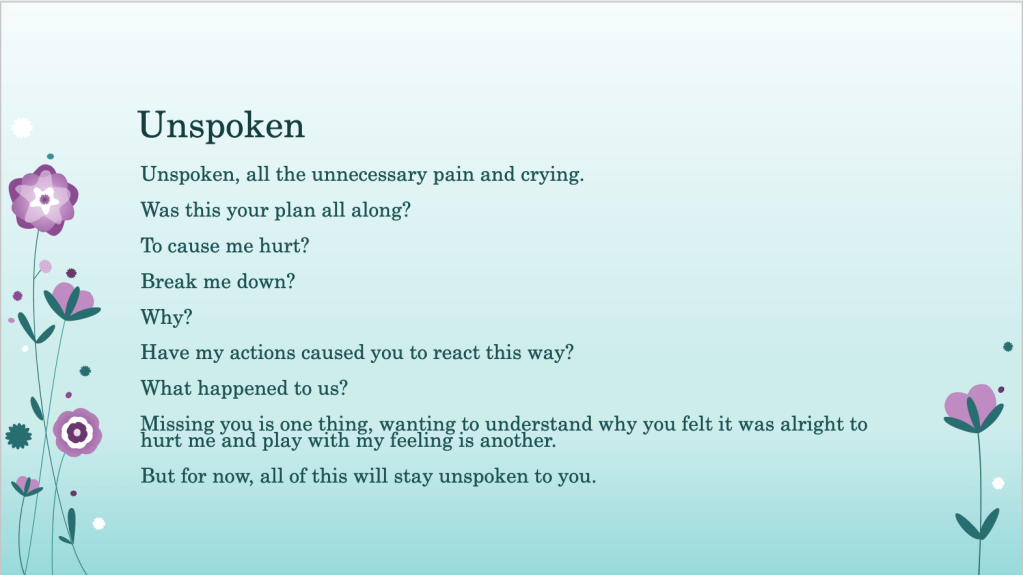 Unspoken

Unspoken, all the unnecessary pain and crying.

Was this your plan all along?

To cause me hurt?

Break me down?

Why?

Have my actions caused you to react this way?

What happened to us?

Missing you is one thing, wanting to understand why you felt it was alright to hurt me and play with my feeling is another.

But for now, all of this will stay unspoken to you.